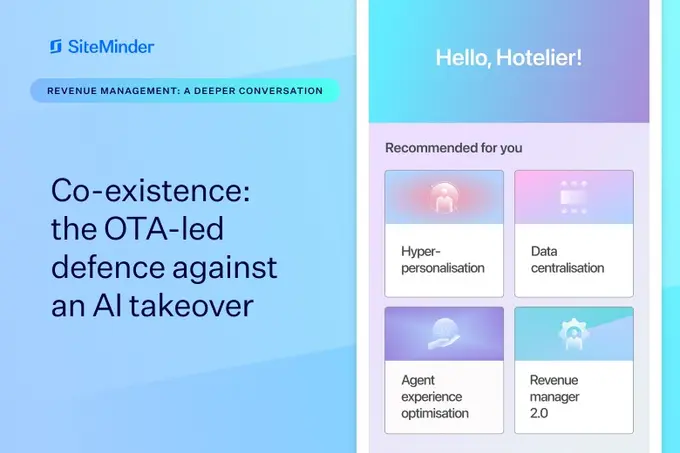 SiteMinder

REVENUE MANAGEMENT: A DEEPER CONVERSATION

Co-existence: the OTA-led defence against an AI takeover

Hello, Hotelier!

Recommended for you

Hyper-personalisation

Data centralisation

Agent experience optimisation

Revenue manager 2.0